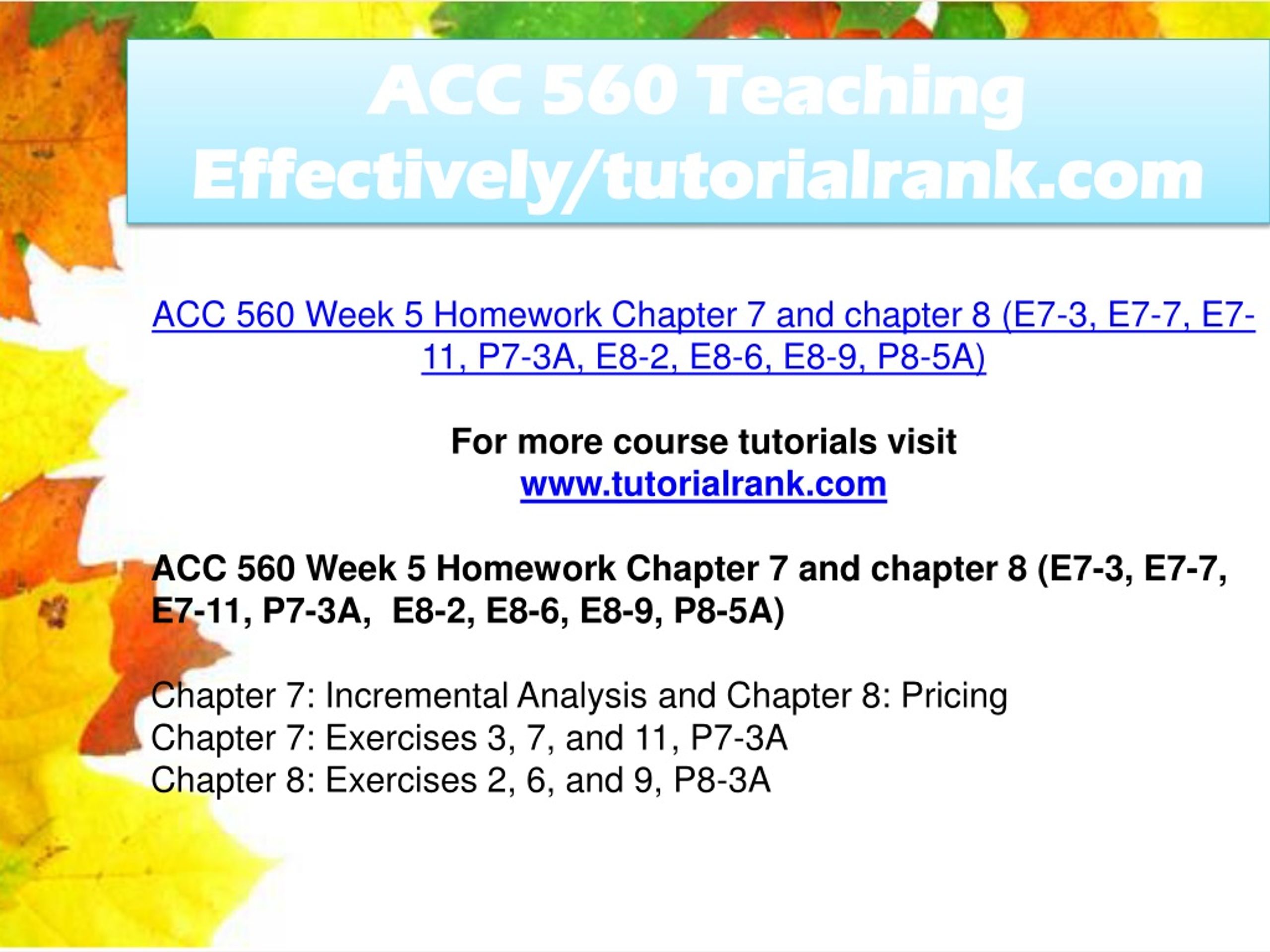 ACC 560 Teaching Effectively/tutorialrank.com

ACC 560 Week 5 Homework Chapter 7 and chapter 8 (E7-3, E7-7, E7-11, P7-3A, E8-2, E8-6, E8-9, P8-5A)

For more course tutorials visit
www.tutorialrank.com

ACC 560 Week 5 Homework Chapter 7 and chapter 8 (E7-3, E7-7, E7-11, P7-3A, E8-2, E8-6, E8-9, P8-5A)

Chapter 7: Incremental Analysis and Chapter 8: Pricing
Chapter 7: Exercises 3, 7, and 11, P7-3A
Chapter 8: Exercises 2, 6, and 9, P8-3A